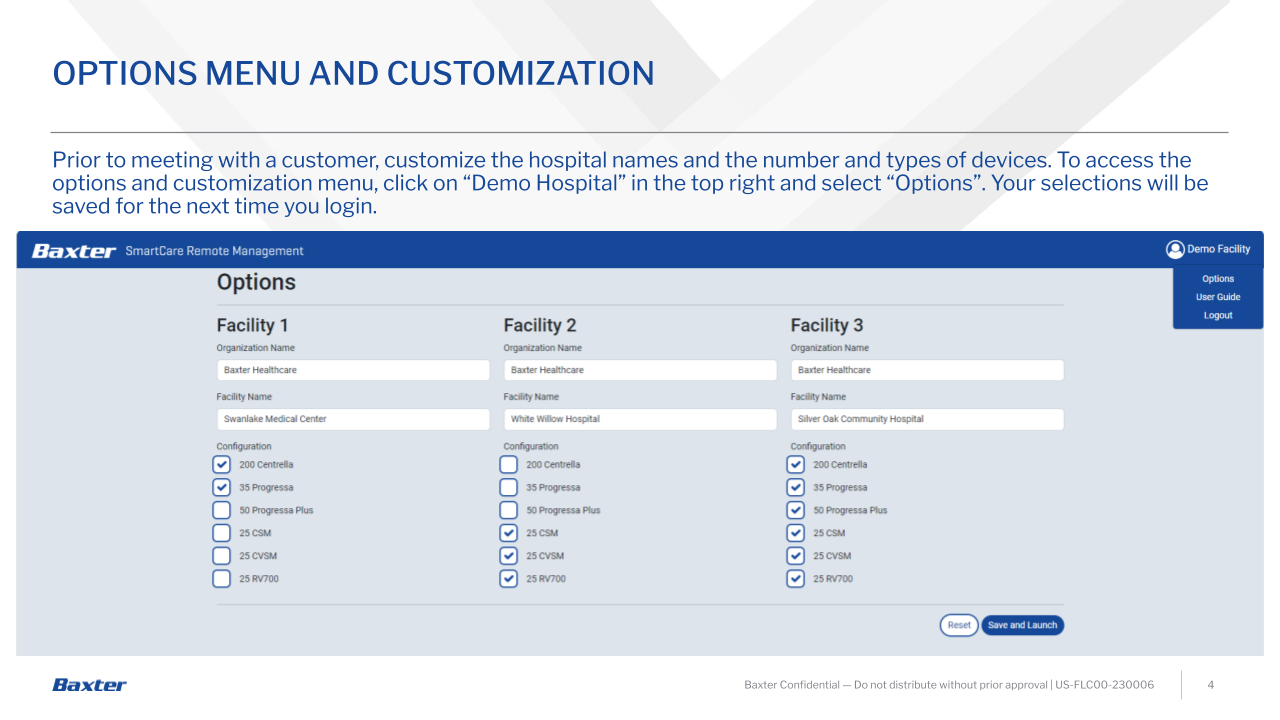 OPTIONS MENU AND CUSTOMIZATION

Prior to meeting with a customer, customize the hospital names and the number and types of devices. To access the options and customization menu, click on “Demo Hospital” in the top right and select “Options”. Your selections will be saved for the next time you login.

Baxter SmartCare Remote Management

Demo Facility

Options
User Guide
Logout

Options

Facility 1
Organization Name
Baxter Healthcare
Facility Name
Swanlake Medical Center
Configuration
200 Centrella
35 Progressa
50 Progressa Plus
25 CSM
25 CVSM
25 RV700

Facility 2
Organization Name
Baxter Healthcare
Facility Name
White Willow Hospital
Configuration
200 Centrella
35 Progressa
50 Progressa Plus
25 CSM
25 CVSM
25 RV700

Facility 3
Organization Name
Baxter Healthcare
Facility Name
Silver Oak Community Hospital
Configuration
200 Centrella
35 Progressa
50 Progressa Plus
25 CSM
25 CVSM
25 RV700

Reset
Save and Launch

Baxter

Baxter Confidential — Do not distribute without prior approval | US-FLC00-230006

4